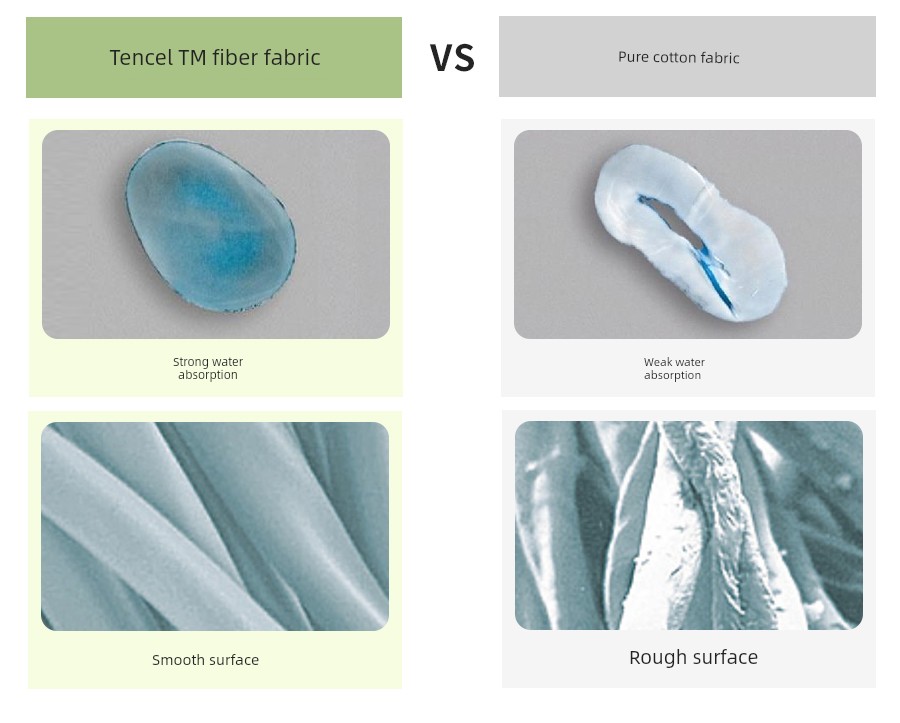 Tencel TM fiber fabric

VS

Pure cotton fabric

Strong water absorption

Weak water absorption

Smooth surface

Rough surface